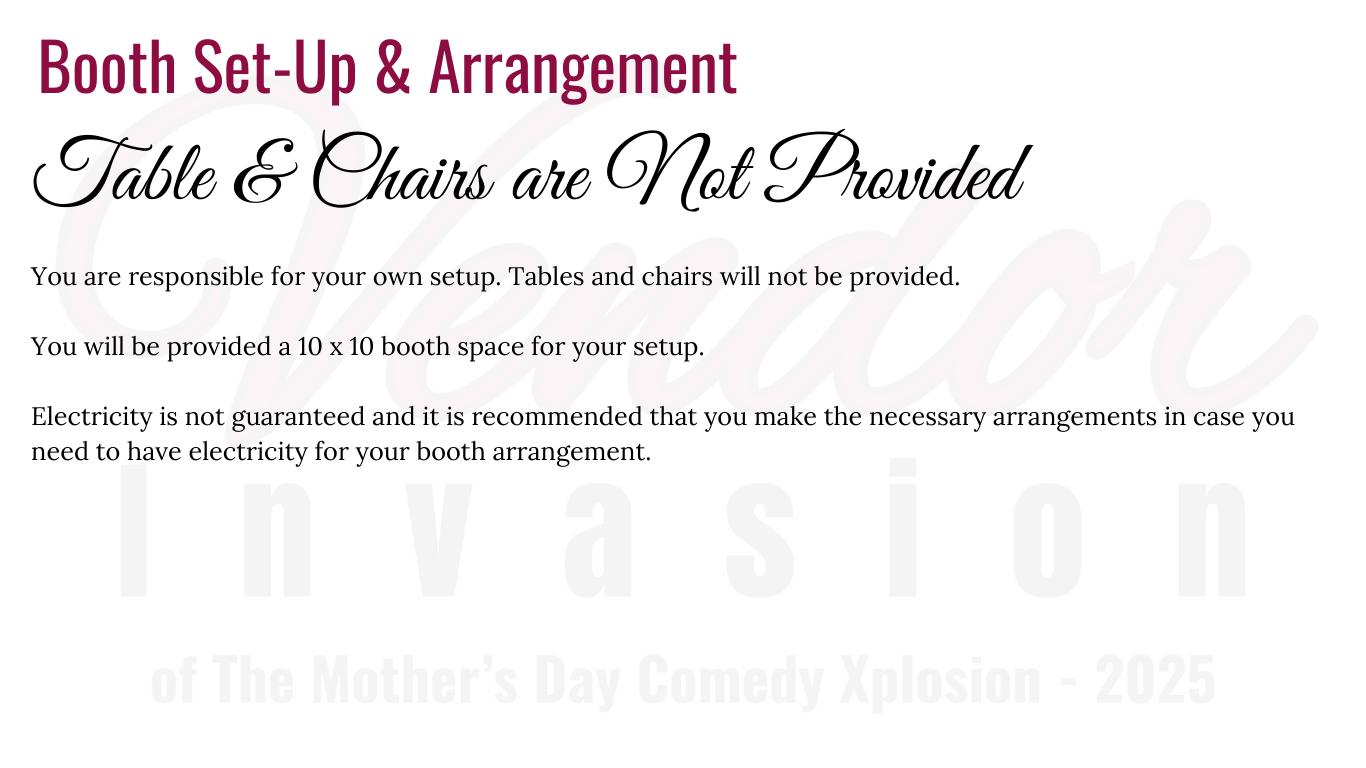 Booth Set-Up & Arrangement

Table & Chairs are Not Provided

You are responsible for your own setup. Tables and chairs will not be provided.

You will be provided a 10 x 10 booth space for your setup.

Electricity is not guaranteed and it is recommended that you make the necessary arrangements in case you need to have electricity for your booth arrangement.

Vendor

Invasion

of The Mother's Day Comedy Xplosion - 2025